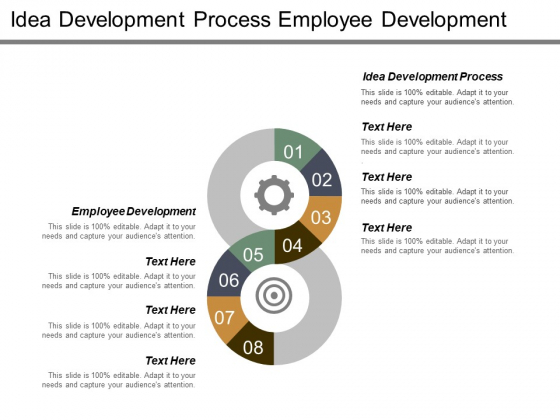 Idea Development Process Employee Development

Idea Development Process
This slide is 100% editable. Adapt it to your needs and capture your audience's attention.

Text Here
This slide is 100% editable. Adapt it to your needs and capture your audience's attention.

Text Here
This slide is 100% editable. Adapt it to your needs and capture your audience's attention.

Text Here
This slide is 100% editable. Adapt it to your needs and capture your audience's attention.

01
02
03
04
05
06
07
08

Employee Development
This slide is 100% editable. Adapt it to your needs and capture your audience's attention.

Text Here
This slide is 100% editable. Adapt it to your needs and capture your audience's attention.

Text Here
This slide is 100% editable. Adapt it to your needs and capture your audience's attention.

Text Here
This slide is 100% editable. Adapt it to your needs and capture your audience's attention.